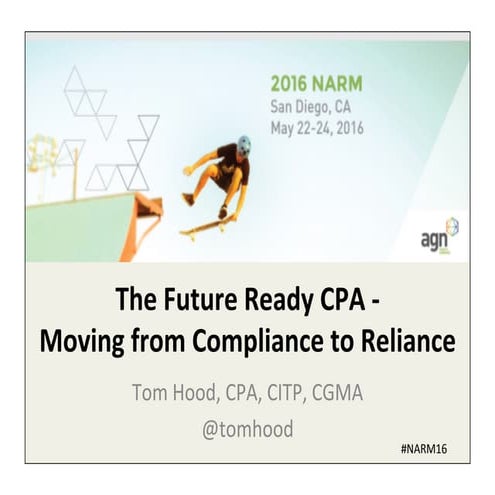 2016 NARM
San Diego, CA
May 22-24, 2016

agn

The Future Ready CPA - Moving from Compliance to Reliance

Tom Hood, CPA, CITP, CGMA
@tomhood

#NARM16